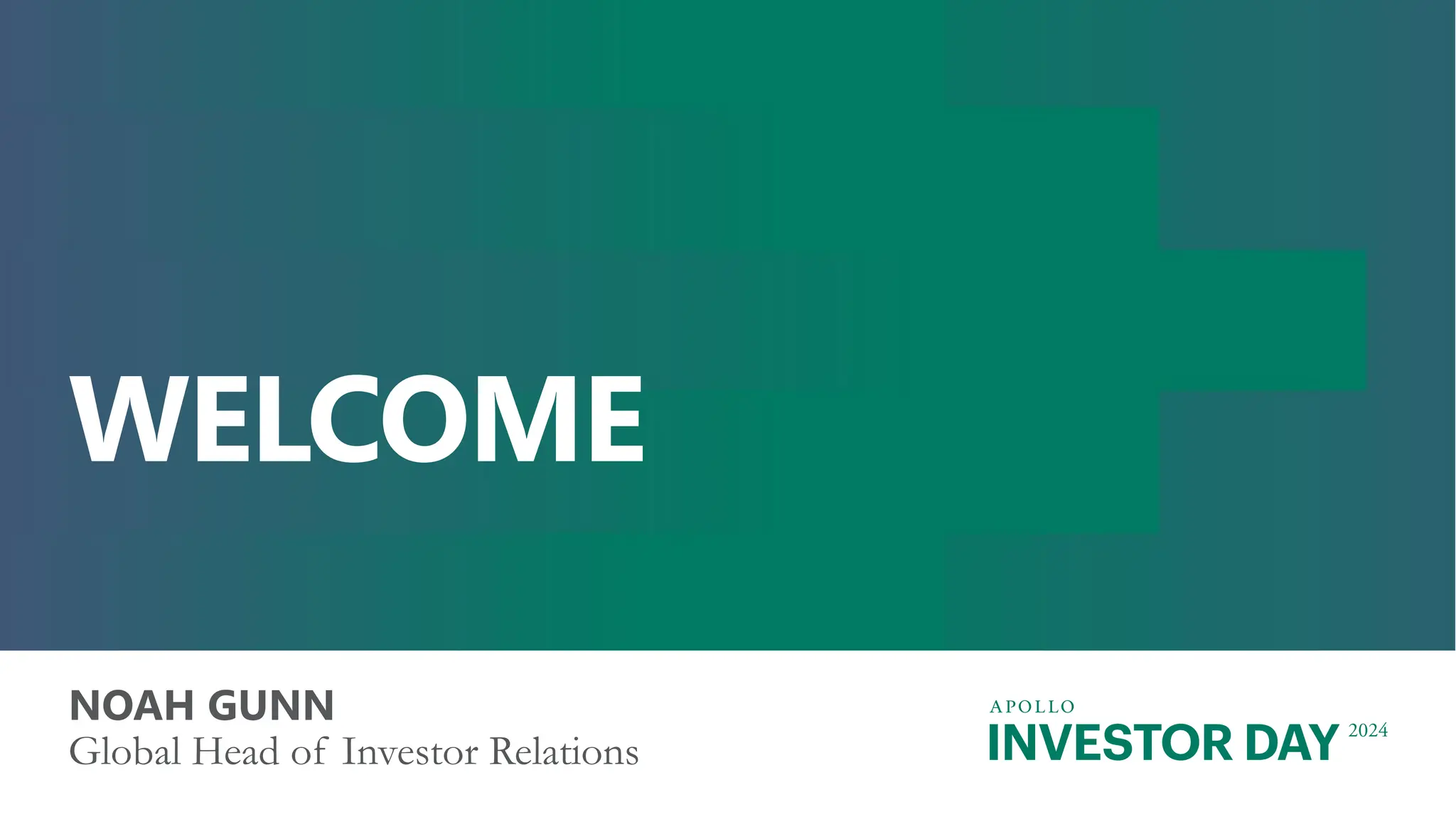 WELCOME

NOAH GUNN
Global Head of Investor Relations

APOLLO
INVESTOR DAY 2024